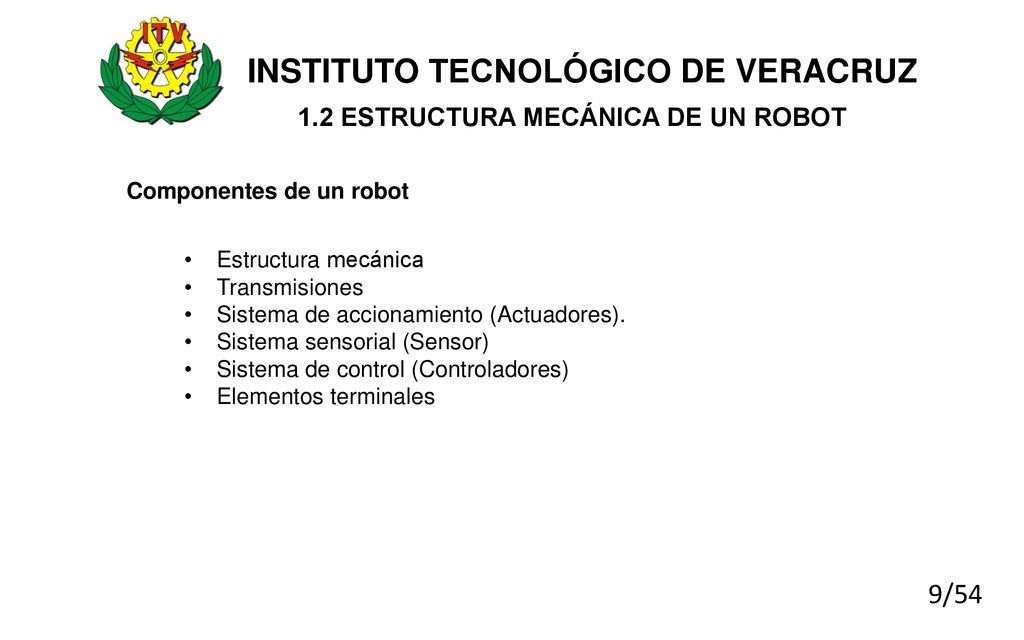 ITV

INSTITUTO TECNOLÓGICO DE VERACRUZ

1.2 ESTRUCTURA MECÁNICA DE UN ROBOT

Componentes de un robot

• Estructura mecánica
• Transmisiones
• Sistema de accionamiento (Actuadores).
• Sistema sensorial (Sensor)
• Sistema de control (Controladores)
• Elementos terminales

9/54